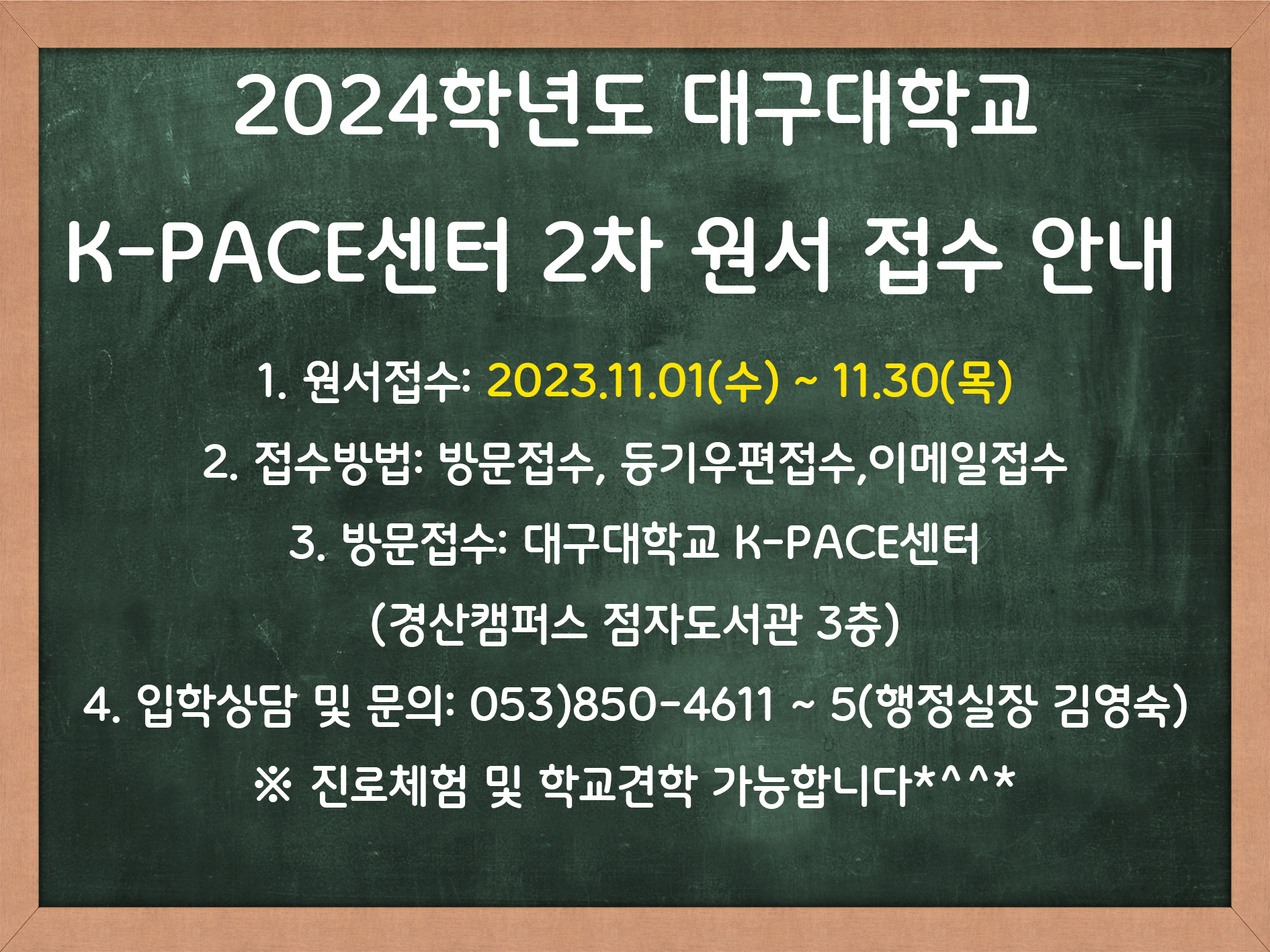 2024학년도 대구대학교

K-PACE센터 2차 원서 접수 안내

1. 원서접수: 2023.11.01(수) ~ 11.30(목)

2. 접수방법: 방문접수, 등기우편접수,이메일접수

3. 방문접수: 대구대학교 K-PACE센터

(경산캠퍼스 점자도서관 3층)

4. 입학상담 및 문의: 053)850-4611 ~ 5(행정실장 김영숙)

※ 진로체험 및 학교견학 가능합니다*^^*